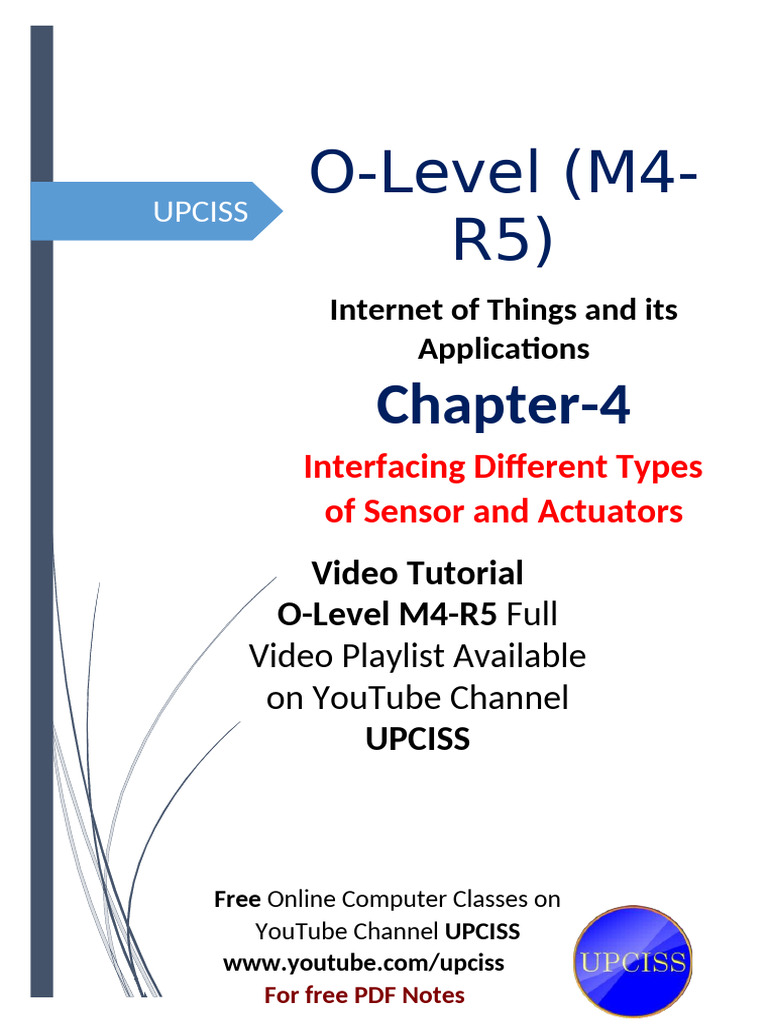 UPCISS

O-Level (M4-R5)

Internet of Things and its Applications

Chapter-4

Interfacing Different Types of Sensor and Actuators

Video Tutorial
O-Level M4-R5 Full Video Playlist Available on YouTube Channel UPCISS

Free Online Computer Classes on YouTube Channel UPCISS
www.youtube.com/upciss
For free PDF Notes

UPCISS